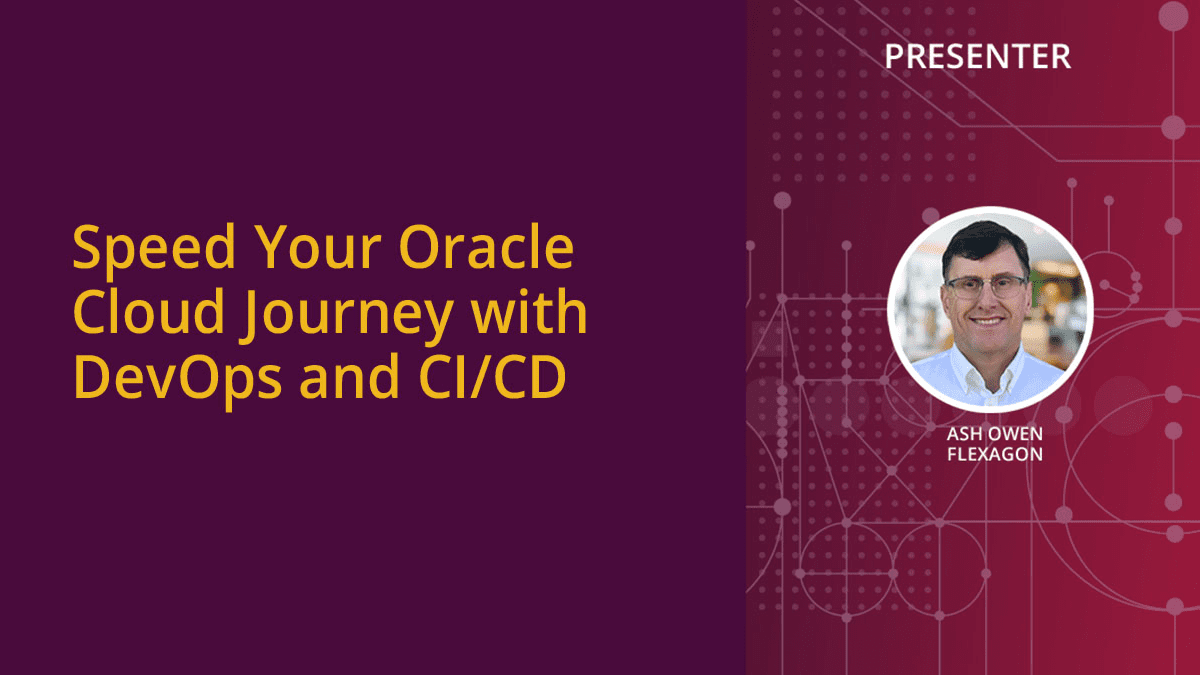 Speed Your Oracle Cloud Journey with DevOps and CI/CD

PRESENTER

ASH OWEN
FLEXAGON